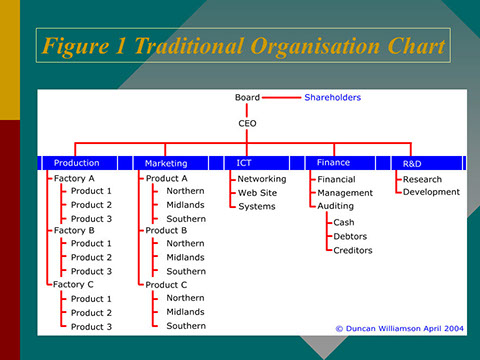 Figure 1 Traditional Organisation Chart

Board Shareholders

CEO

Production
Factory A
Product 1
Product 2
Product 3
Factory B
Product 1
Product 2
Product 3
Factory C
Product 1
Product 2
Product 3

Marketing
Product A
Northern
Midlands
Southern
Product B
Northern
Midlands
Southern
Product C
Northern
Midlands
Southern

ICT
Networking
Web Site
Systems

Finance
Financial
Management
Auditing
Cash
Debtors
Creditors

R&D
Research
Development

© Duncan Williamson April 2004